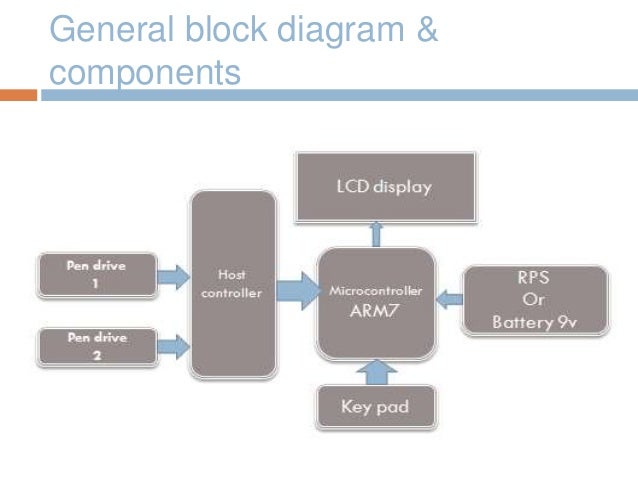 General block diagram & components

LCD display

Pen drive
1

Pen drive
2

Host
controller

Microcontroller
ARM7

RPS
Or
Battery 9v

Key pad